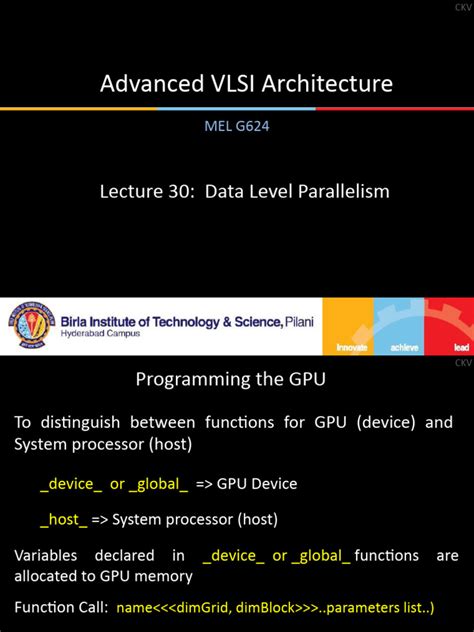 CKV

Advanced VLSI Architecture

MEL G624

Lecture 30: Data Level Parallelism

Birla Institute of Technology & Science, Pilani
Hyderabad Campus

innovate achieve lead

CKV

Programming the GPU

To distinguish between functions for GPU (device) and System processor (host)

_device_ or _global_ => GPU Device

_host_ => System processor (host)

Variables declared in _device_ or _global_ functions are allocated to GPU memory

Function Call: name<<<dimGrid, dimBlock>>>..parameters list..)